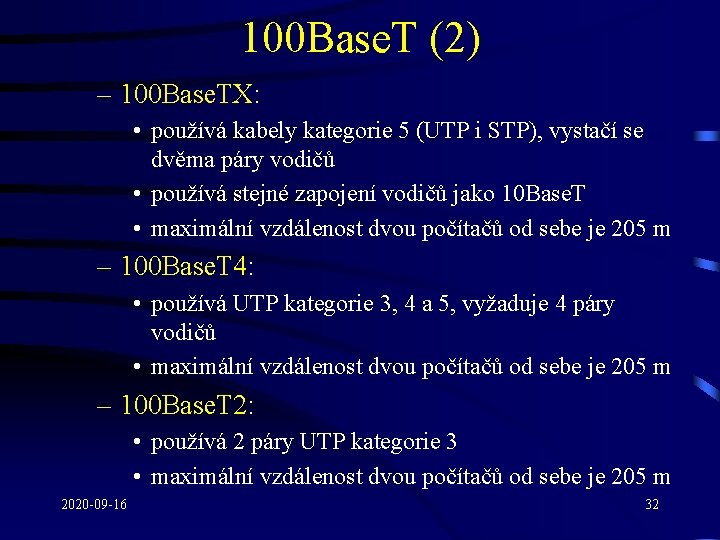 100BaseT (2)

– 100BaseTX:

• používá kabely kategorie 5 (UTP i STP), vystačí se dvěma páry vodičů

• používá stejné zapojení vodičů jako 10BaseT

• maximální vzdálenost dvou počítačů od sebe je 205 m

– 100BaseT4:

• používá UTP kategorie 3, 4 a 5, vyžaduje 4 páry vodičů

• maximální vzdálenost dvou počítačů od sebe je 205 m

– 100BaseT2:

• používá 2 páry UTP kategorie 3

• maximální vzdálenost dvou počítačů od sebe je 205 m

2020-09-16

32